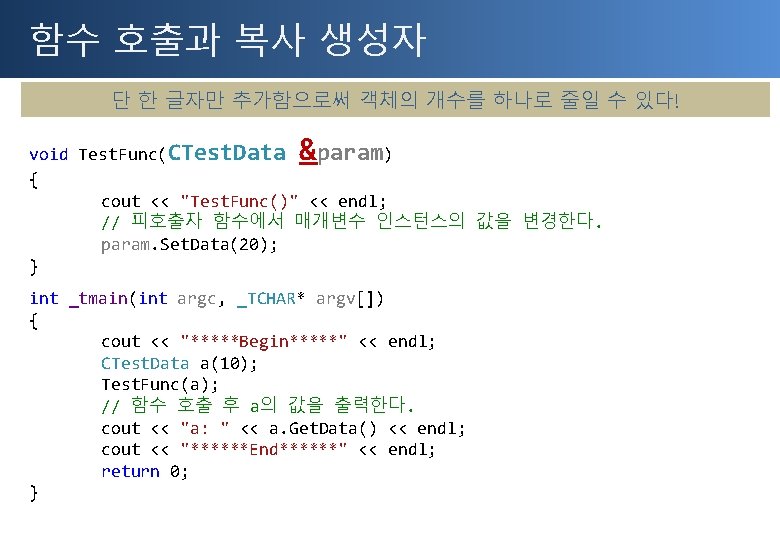 함수 호출과 복사 생성자

단 한 글자만 추가함으로써 객체의 개수를 하나로 줄일 수 있다!

void TestFunc(CTestData &param)
{
cout << "TestFunc()" << endl;
// 피호출자 함수에서 매개변수 인스턴스의 값을 변경한다.
param.SetData(20);
}

int _tmain(int argc, _TCHAR* argv[])
{
cout << "*****Begin*****" << endl;
CTestData a(10);
TestFunc(a);
// 함수 호출 후 a의 값을 출력한다.
cout << "a: " << a.GetData() << endl;
cout << "******End******" << endl;
return 0;
}